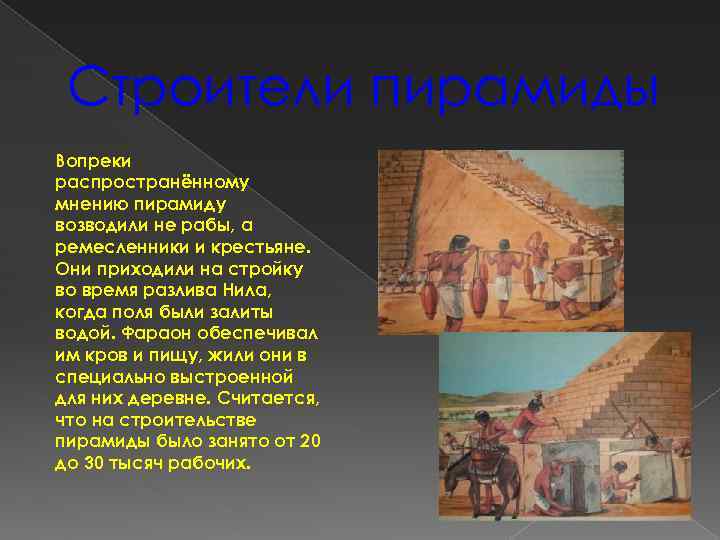 Строители пирамиды

Вопреки распространённому мнению пирамиду возводили не рабы, а ремесленники и крестьяне. Они приходили на стройку во время разлива Нила, когда поля были залиты водой. Фараон обеспечивал им кров и пищу, жили они в специально выстроенной для них деревне. Считается, что на строительстве пирамиды было занято от 20 до 30 тысяч рабочих.